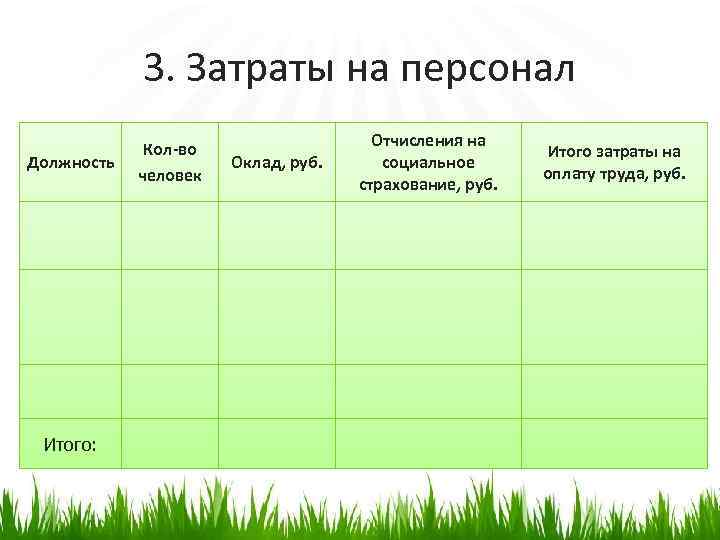 3. Затраты на персонал

| Должность | Кол-во человек | Оклад, руб. | Отчисления на социальное страхование, руб. | Итого затраты на оплату труда, руб. |
|---|---|---|---|---|
| | | | | |
| | | | | |
| | | | | |
| Итого: | | | | |